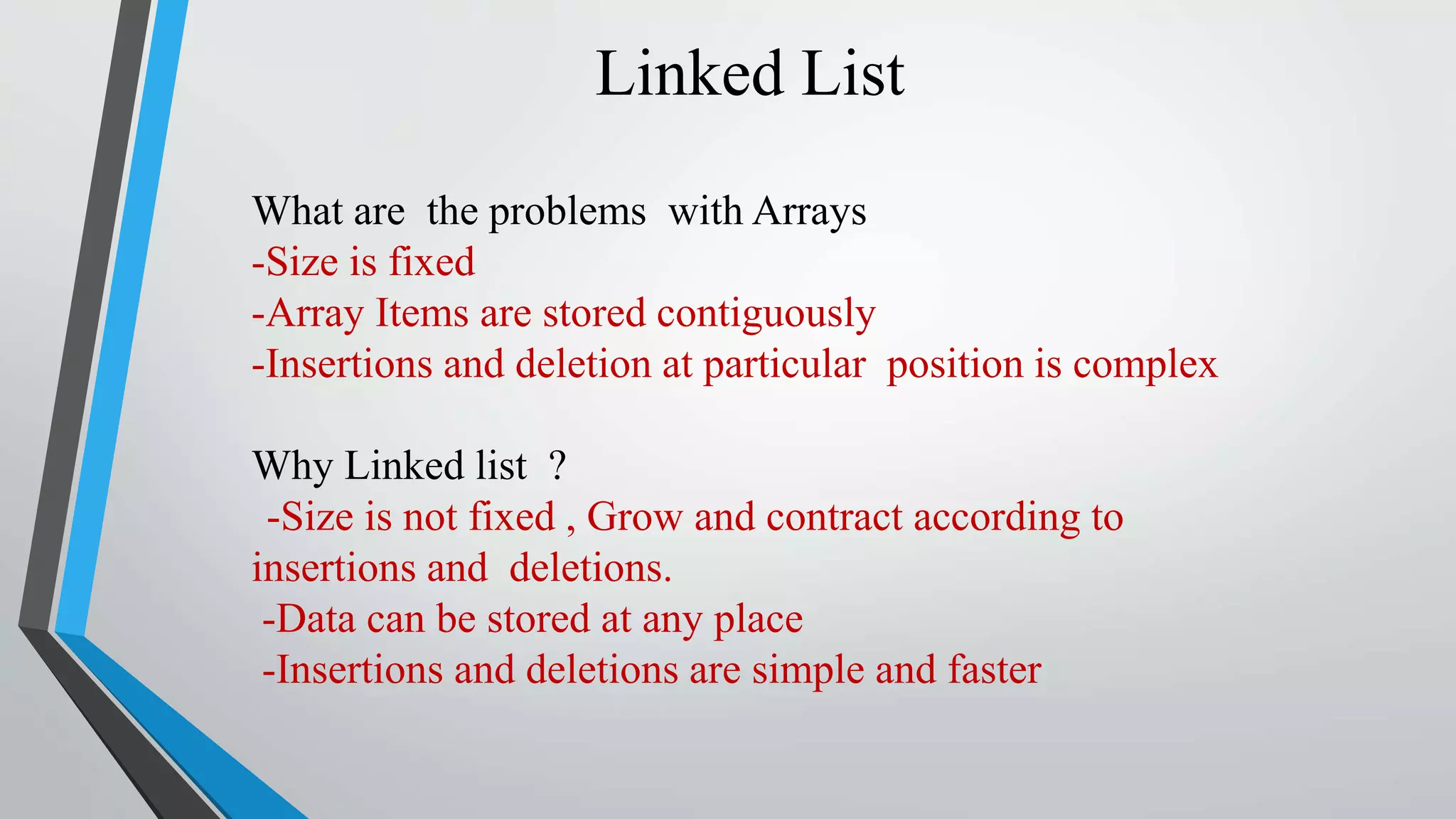 Linked List

What are the problems with Arrays
-Size is fixed
-Array Items are stored contiguously
-Insertions and deletion at particular position is complex

Why Linked list ?
-Size is not fixed , Grow and contract according to insertions and deletions.
-Data can be stored at any place
-Insertions and deletions are simple and faster